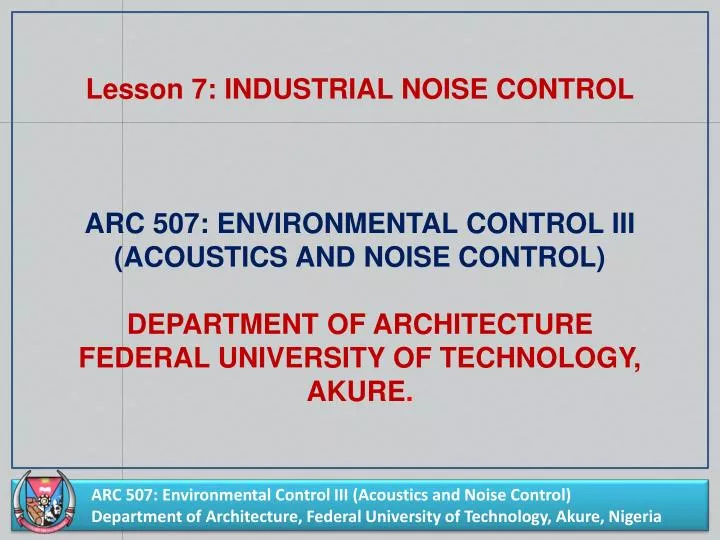 Lesson 7: INDUSTRIAL NOISE CONTROL

ARC 507: ENVIRONMENTAL CONTROL III (ACOUSTICS AND NOISE CONTROL)

DEPARTMENT OF ARCHITECTURE
FEDERAL UNIVERSITY OF TECHNOLOGY, AKURE.

ARC 507: Environmental Control III (Acoustics and Noise Control)
Department of Architecture, Federal University of Technology, Akure, Nigeria